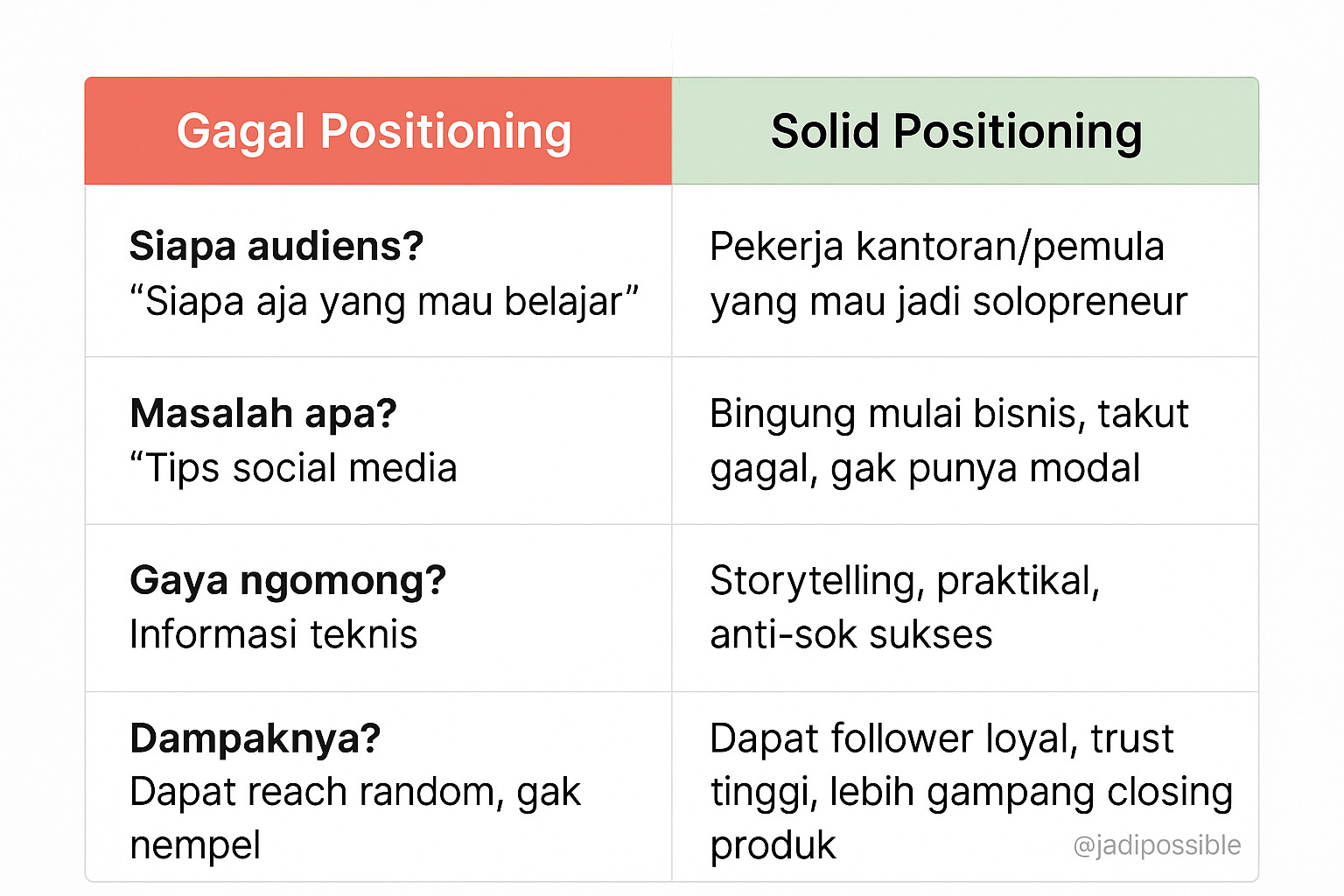 | Gagal Positioning | Solid Positioning |
|---|---|
| **Siapa audiens?** “Siapa aja yang mau belajar” | Pekerja kantoran/pemula yang mau jadi solopreneur |
| **Masalah apa?** “Tips social media | Bingung mulai bisnis, takut gagal, gak punya modal |
| **Gaya ngomong?** Informasi teknis | Storytelling, praktikal, anti-sok sukses |
| **Dampaknya?** Dapat reach random, gak nempel | Dapat follower loyal, trust tinggi, lebih gampang closing produk |

@jadipossible